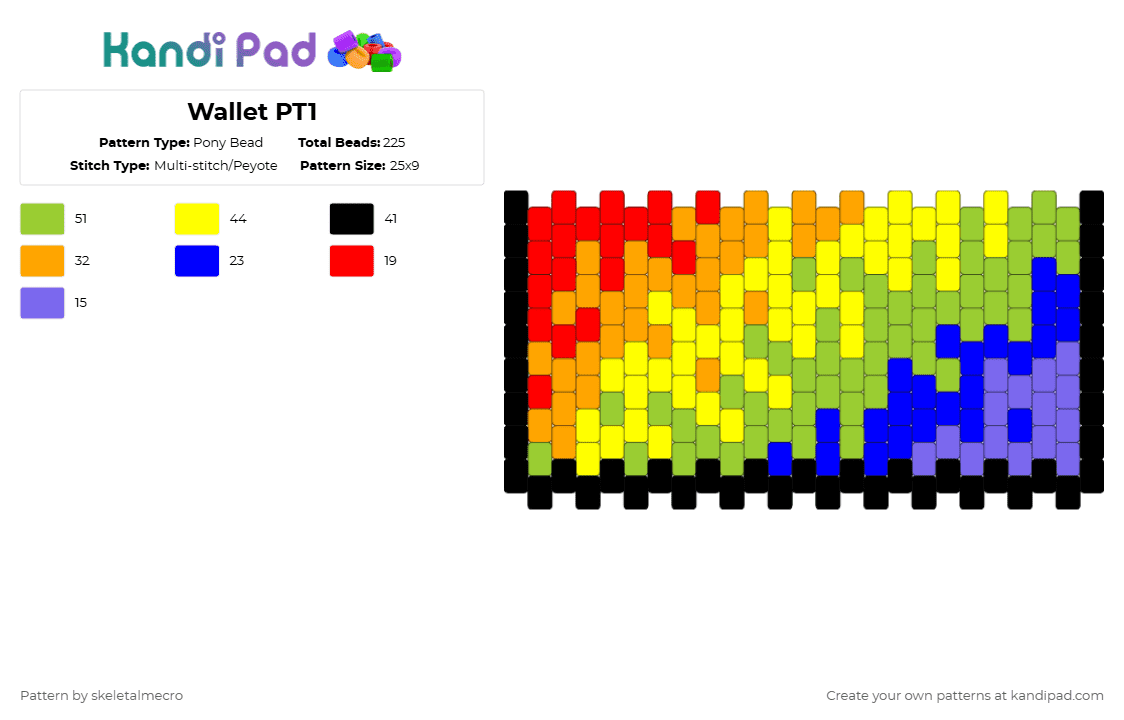 Kandi Pad

Wallet PT1

Pattern Type: Pony Bead
Total Beads: 225
Stitch Type: Multi-stitch/Peyote
Pattern Size: 25x9

51
44
41
32
23
19
15

Pattern by skeletalmecro

Create your own patterns at kandipad.com